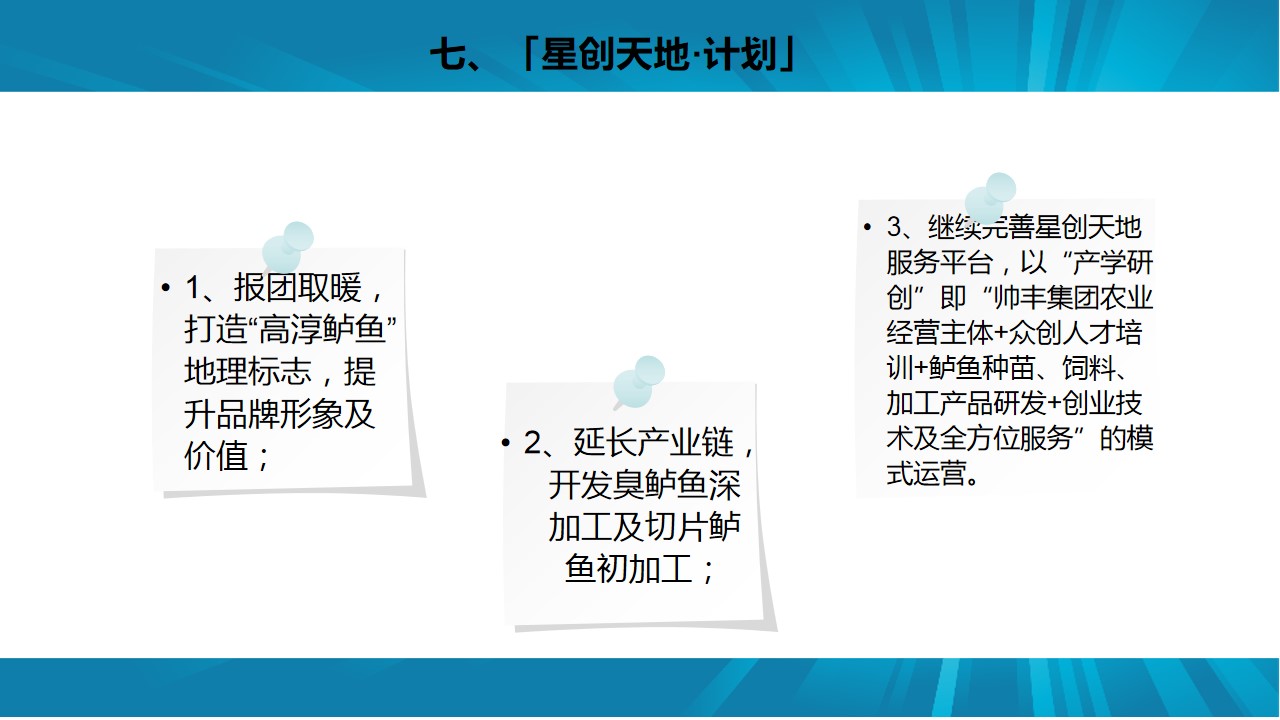 七、「星创天地·计划」

• 1、报团取暖，打造“高淳鲈鱼”地理标志，提升品牌形象及价值；

• 2、延长产业链，开发臭鲈鱼深加工及切片鲈鱼初加工；

• 3、继续完善星创天地服务平台，以“产学研创”即“帅丰集团农业经营主体+众创人才培训+鲈鱼种苗、饲料、加工产品研发+创业技术及全方位服务”的模式运营。